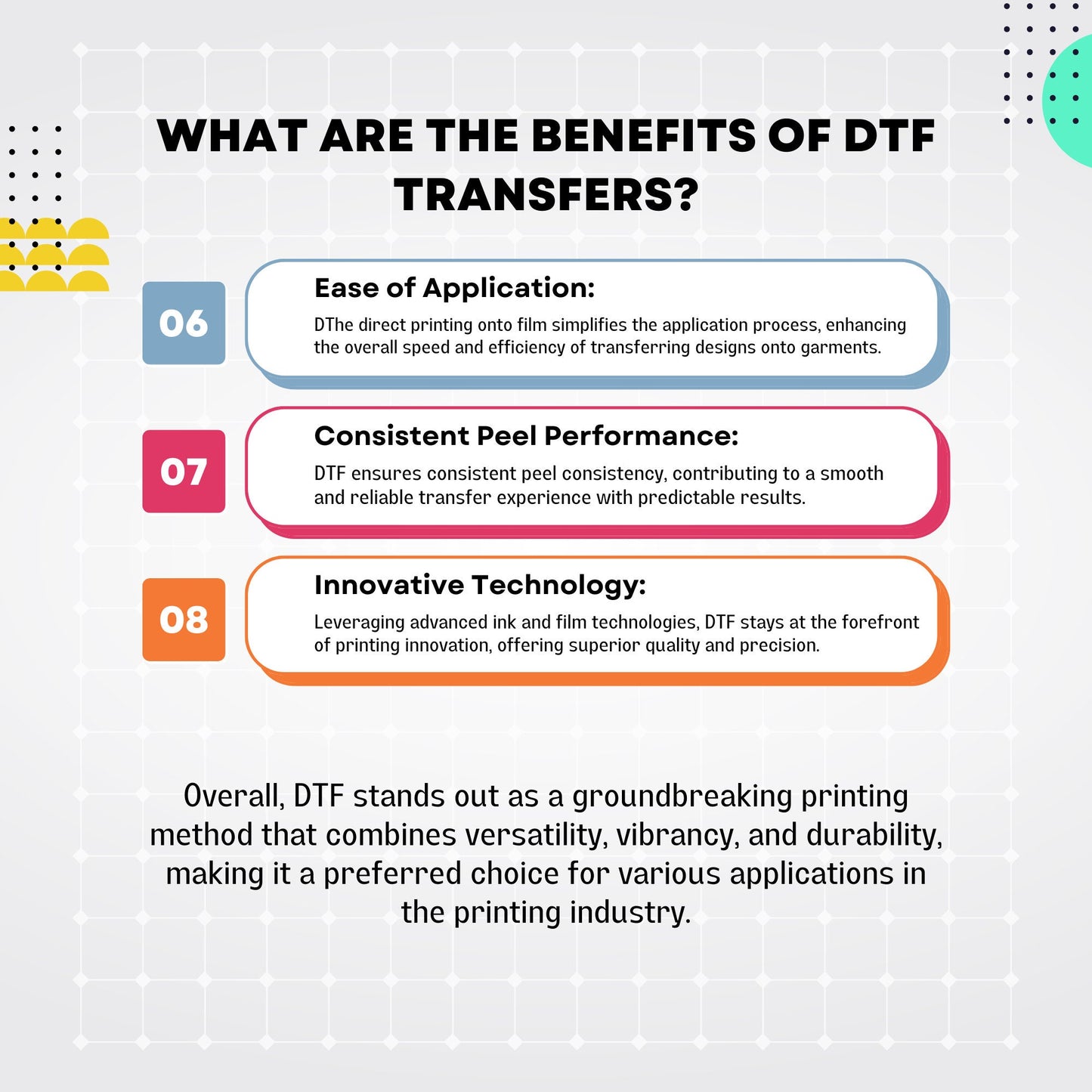 WHAT ARE THE BENEFITS OF DTF TRANSFERS?

06

Ease of Application:

DThe direct printing onto film simplifies the application process, enhancing the overall speed and efficiency of transferring designs onto garments.

07

Consistent Peel Performance:

DTF ensures consistent peel consistency, contributing to a smooth and reliable transfer experience with predictable results.

08

Innovative Technology:

Leveraging advanced ink and film technologies, DTF stays at the forefront of printing innovation, offering superior quality and precision.

Overall, DTF stands out as a groundbreaking printing method that combines versatility, vibrancy, and durability, making it a preferred choice for various applications in the printing industry.